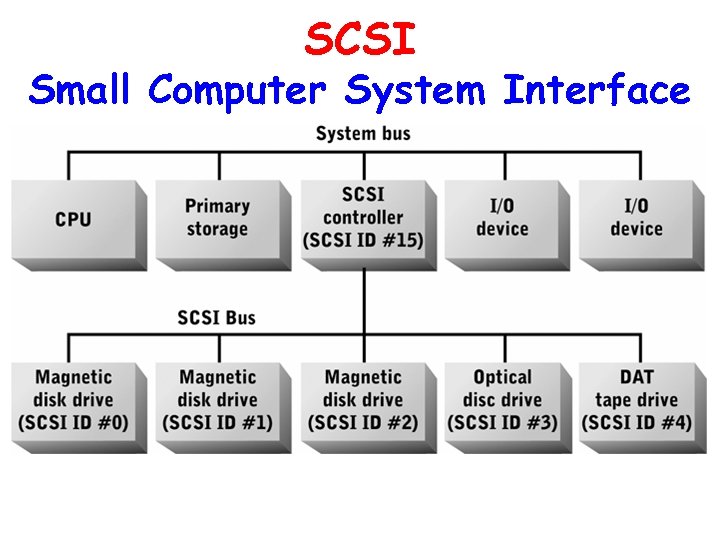 SCSI
Small Computer System Interface

System bus

CPU

Primary storage

SCSI controller (SCSI ID #15)

I/O device

I/O device

SCSI Bus

Magnetic disk drive (SCSI ID #0)

Magnetic disk drive (SCSI ID #1)

Magnetic disk drive (SCSI ID #2)

Optical disc drive (SCSI ID #3)

DAT tape drive (SCSI ID #4)